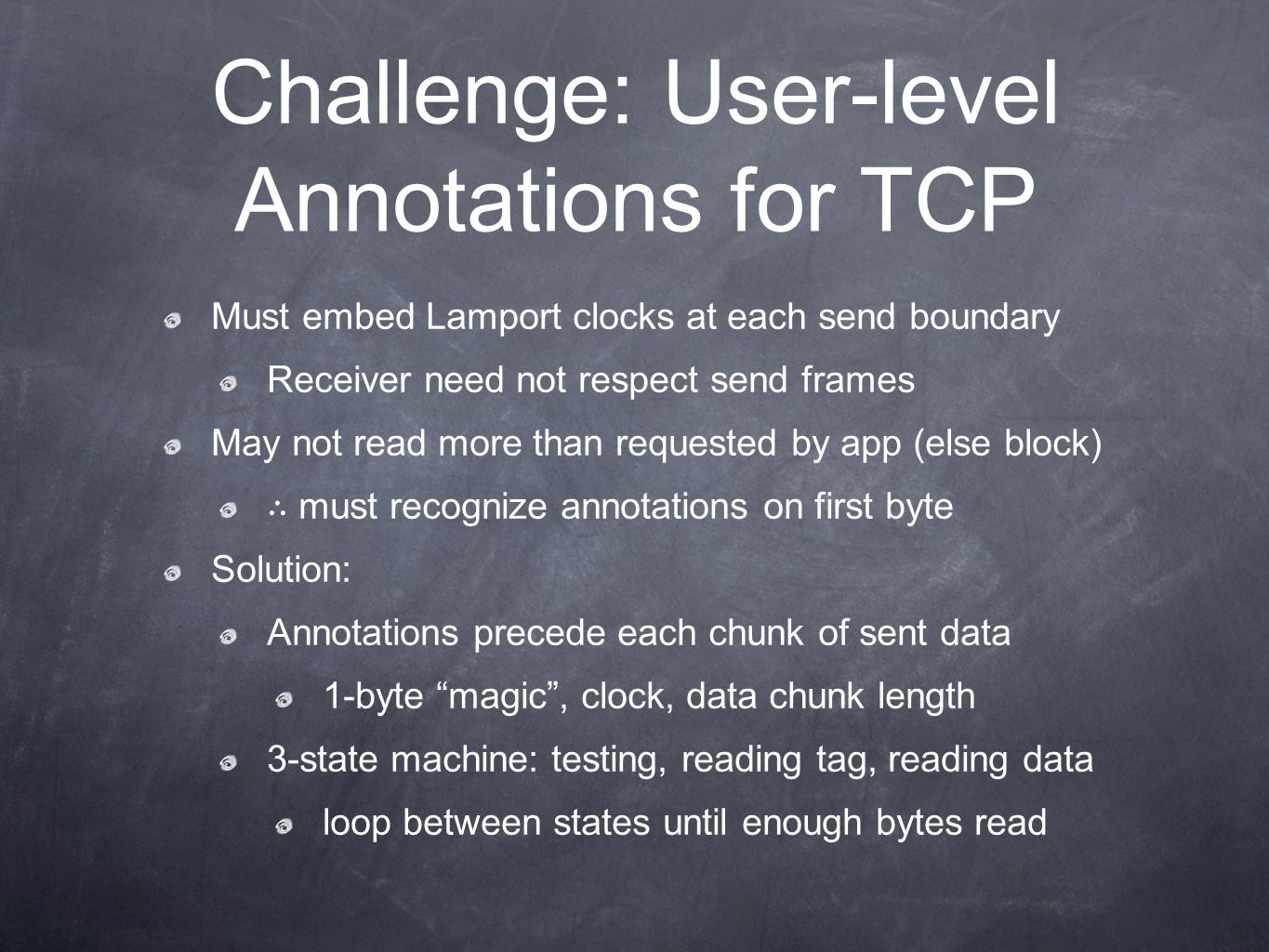 Challenge: User-level Annotations for TCP

Must embed Lamport clocks at each send boundary

Receiver need not respect send frames

May not read more than requested by app (else block)

∴ must recognize annotations on first byte

Solution:

Annotations precede each chunk of sent data

1-byte “magic”, clock, data chunk length

3-state machine: testing, reading tag, reading data

loop between states until enough bytes read